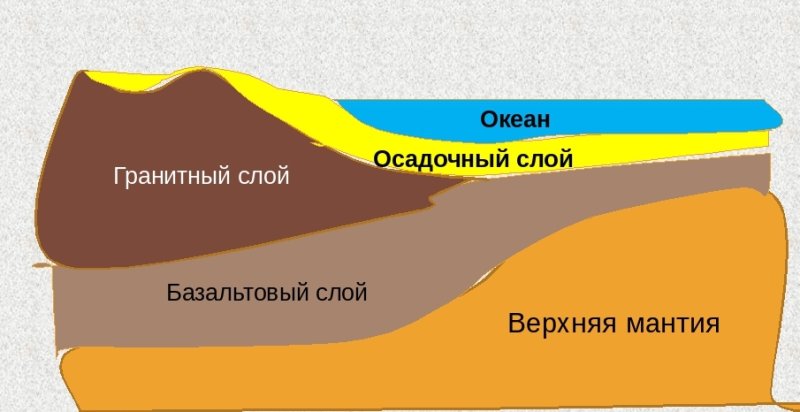 Океан
Осадочный слой
Гранитный слой
Базальтовый слой
Верхняя мантия